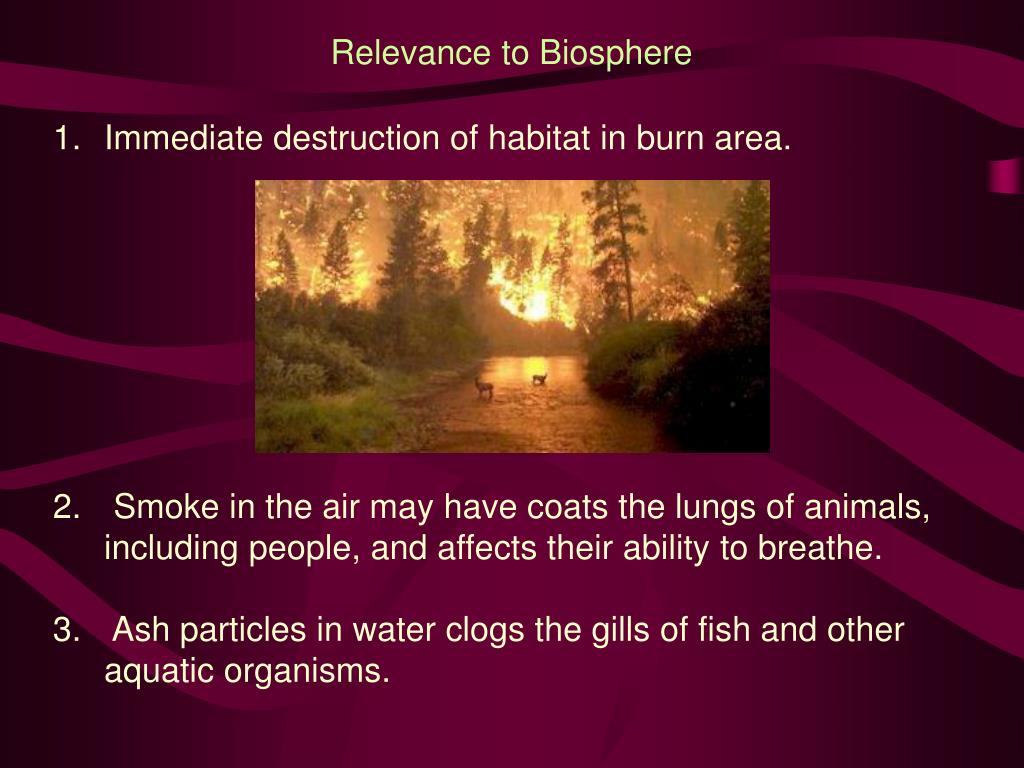 Relevance to Biosphere

1. Immediate destruction of habitat in burn area.

2. Smoke in the air may have coats the lungs of animals, including people, and affects their ability to breathe.

3. Ash particles in water clogs the gills of fish and other aquatic organisms.